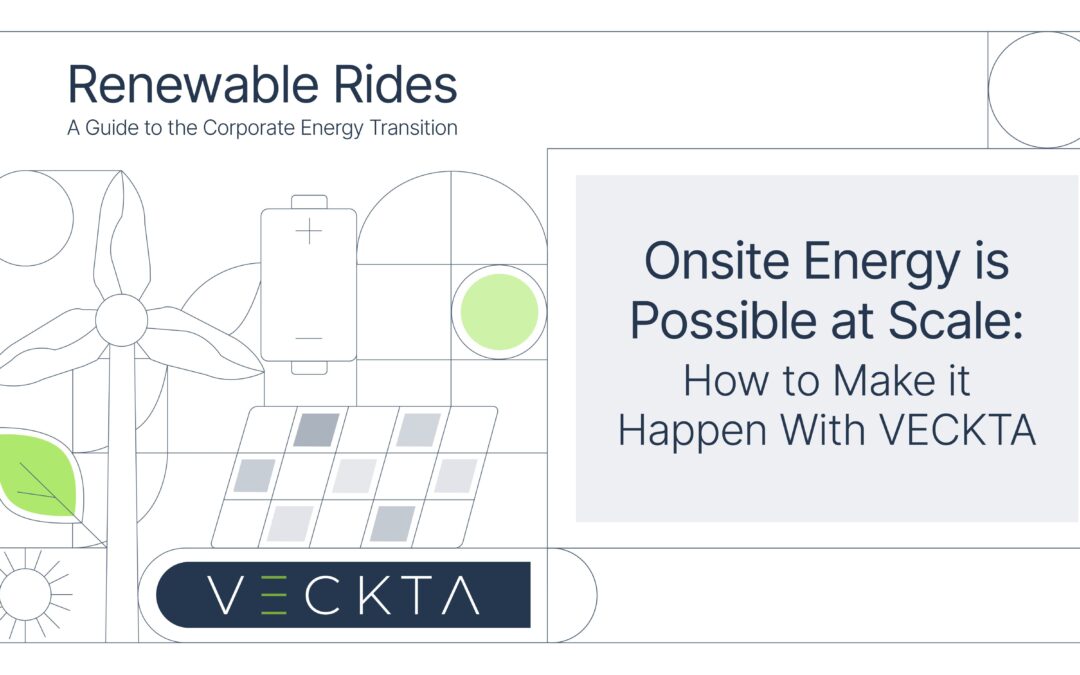 Renewable Rides
A Guide to the Corporate Energy Transition

Onsite Energy is Possible at Scale:
How to Make it Happen With VECKTA

VECKTA